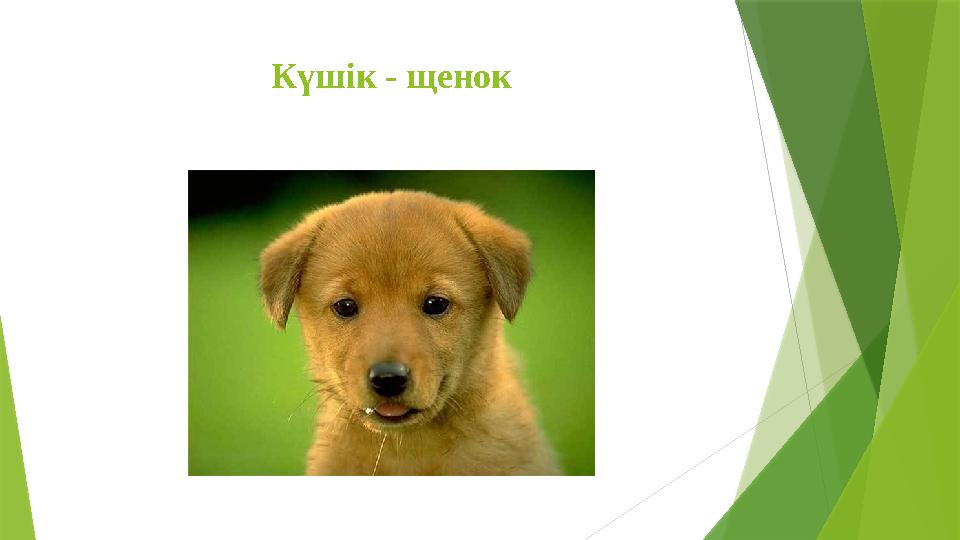 Күшік - щенок